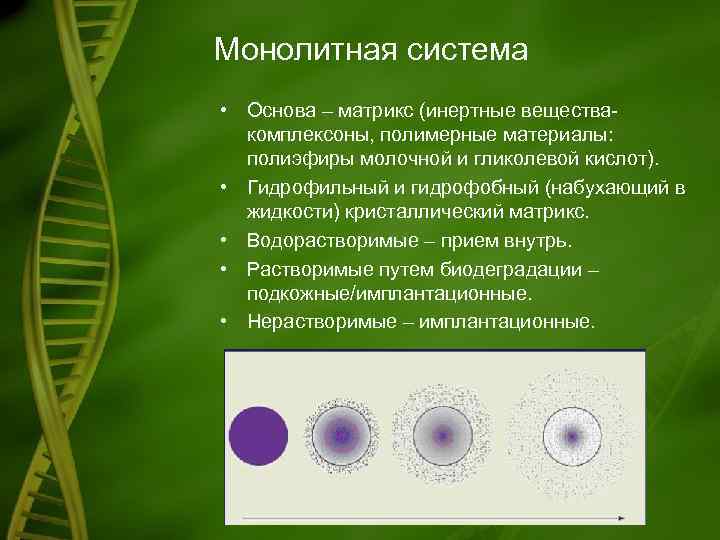 Монолитная система

• Основа – матрикс (инертные вещества-комплексоны, полимерные материалы: полиэфиры молочной и гликолевой кислот).
• Гидрофильный и гидрофобный (набухающий в жидкости) кристаллический матрикс.
• Водорастворимые – прием внутрь.
• Растворимые путем биодеградации – подкожные/имплантационные.
• Нерастворимые – имплантационные.